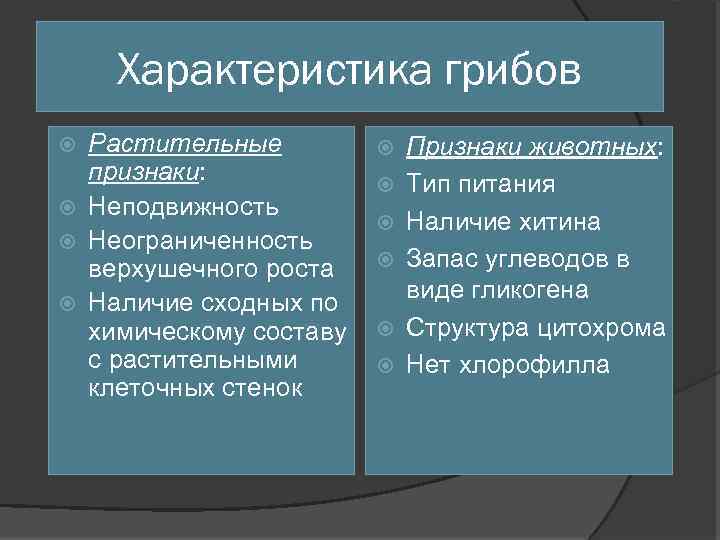 Характеристика грибов

Растительные признаки:
Неподвижность
Неограниченность верхушечного роста
Наличие сходных по химическому составу с растительными клеточных стенок

Признаки животных:
Тип питания
Наличие хитина
Запас углеводов в виде гликогена
Структура цитохрома
Нет хлорофилла